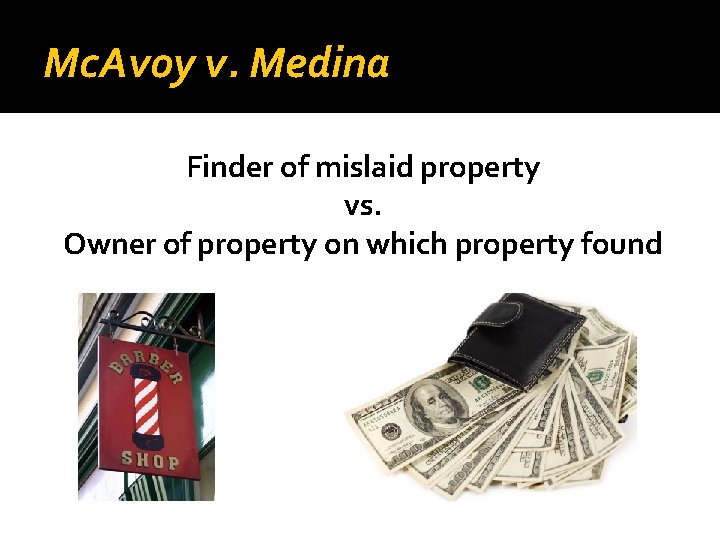 McAvoy v. Medina

Finder of mislaid property
vs.
Owner of property on which property found

BARBER
SHOP